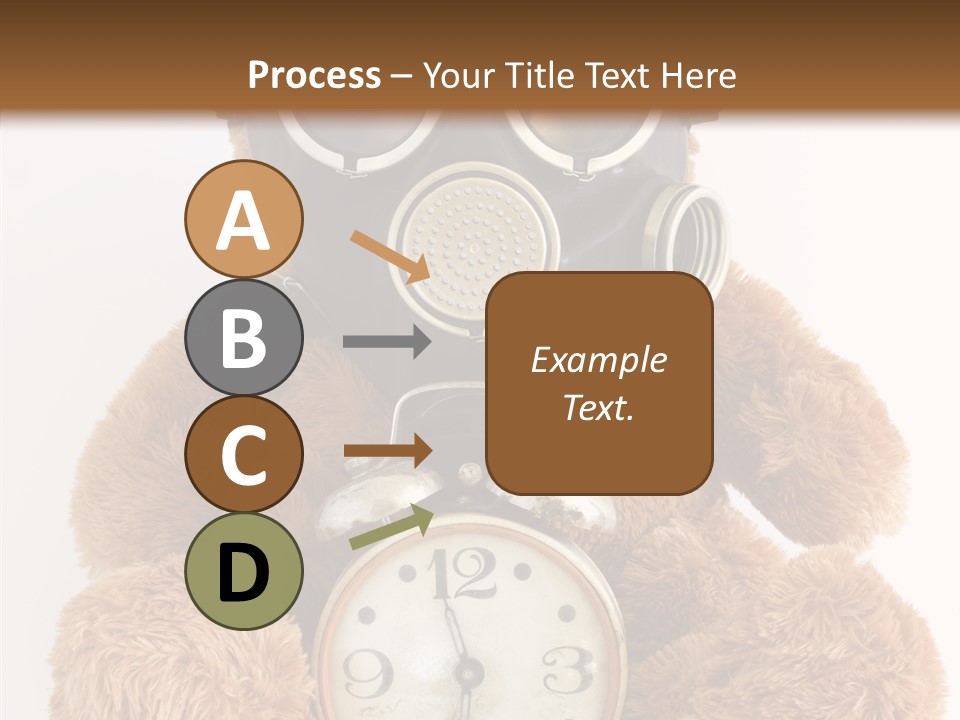 Process – Your Title Text Here

A

B

C

D

Example Text.

12

9

3